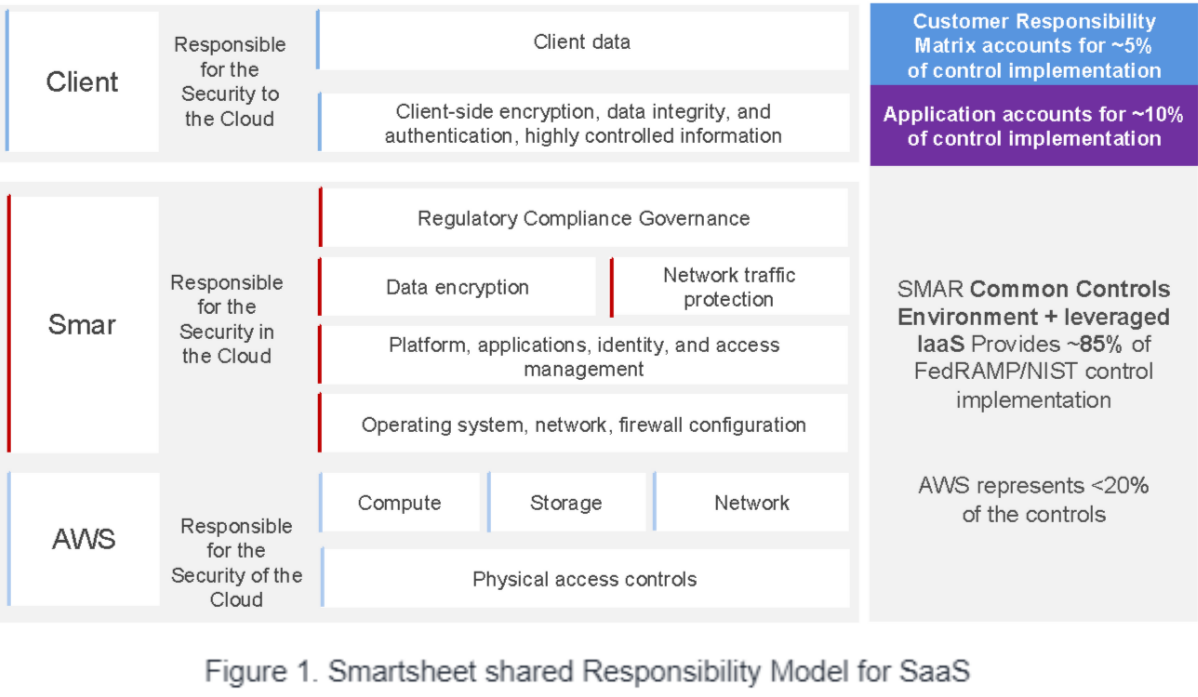 Client

Responsible for the Security to the Cloud

Client data

Client-side encryption, data integrity, and authentication, highly controlled information

Customer Responsibility Matrix accounts for ~5% of control implementation

Application accounts for ~10% of control implementation

Smar

Responsible for the Security in the Cloud

Regulatory Compliance Governance

Data encryption

Network traffic protection

Platform, applications, identity, and access management

Operating system, network, firewall configuration

SMAR Common Controls Environment + leveraged IaaS Provides ~85% of FedRAMP/NIST control implementation

AWS

Responsible for the Security of the Cloud

Compute

Storage

Network

Physical access controls

AWS represents <20% of the controls

Figure 1. Smartsheet shared Responsibility Model for SaaS